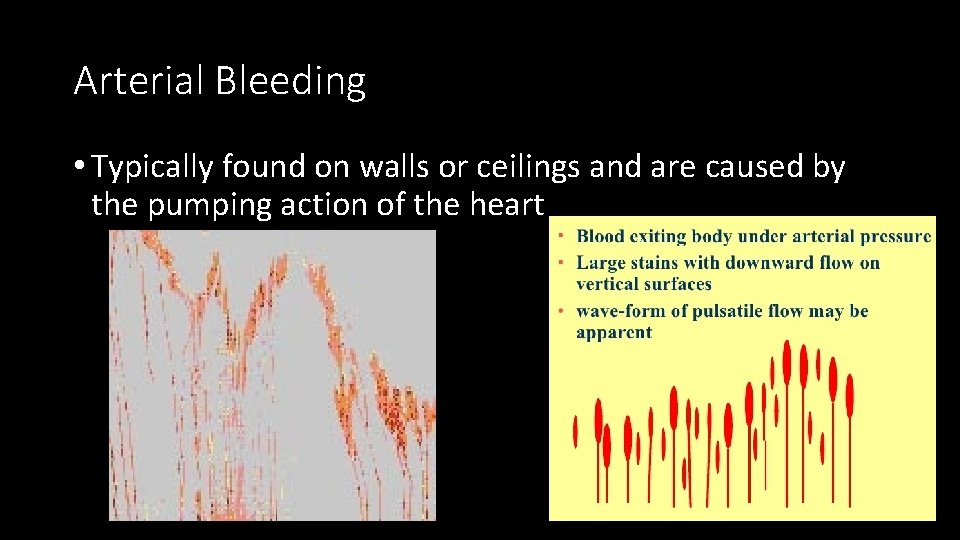 Arterial Bleeding

• Typically found on walls or ceilings and are caused by the pumping action of the heart

• Blood exiting body under arterial pressure
• Large stains with downward flow on vertical surfaces
• wave-form of pulsatile flow may be apparent